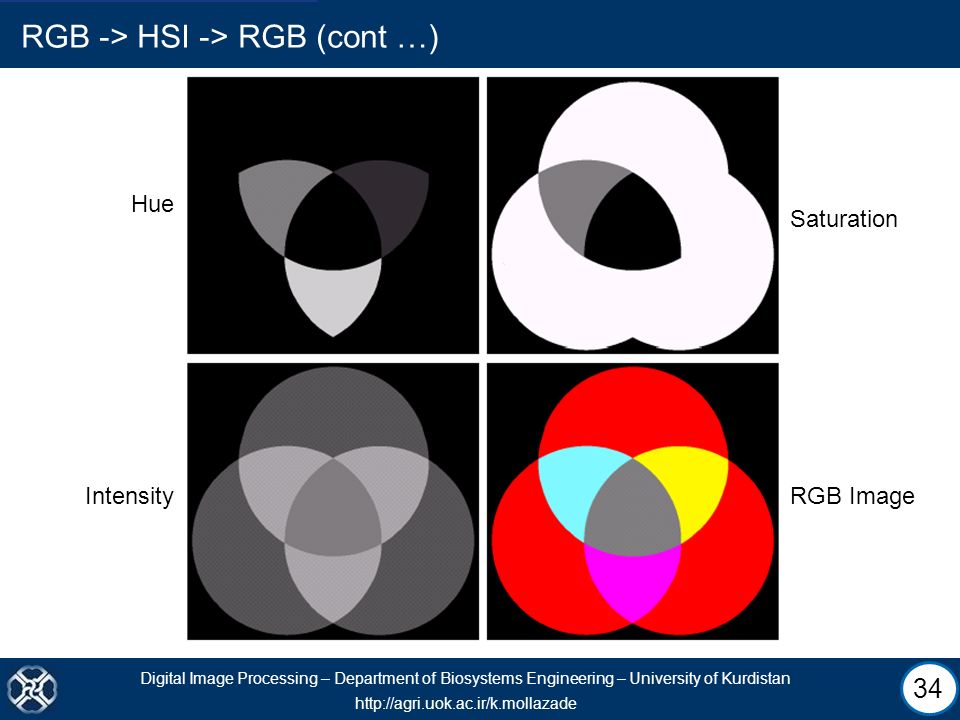 RGB -> HSI -> RGB (cont …)

Hue

Saturation

Intensity

RGB Image

Digital Image Processing – Department of Biosystems Engineering – University of Kurdistan
http://agri.uok.ac.ir/k.mollazade

34